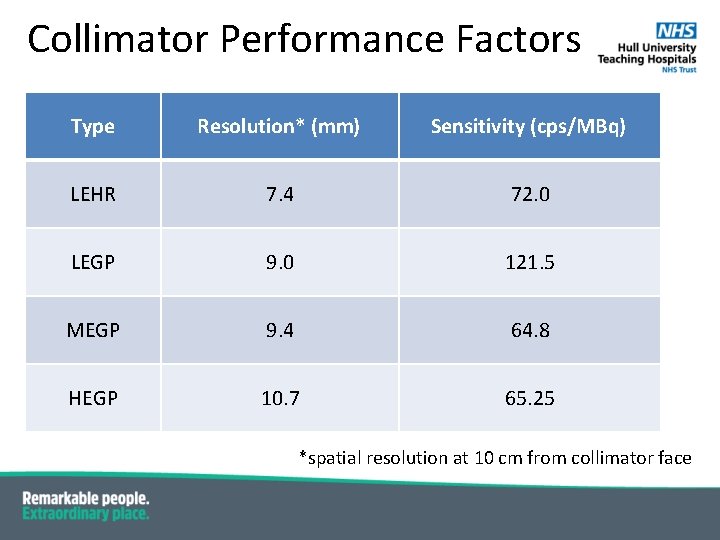 Collimator Performance Factors

NHS
Hull University
Teaching Hospitals
NHS Trust

| Type | Resolution* (mm) | Sensitivity (cps/MBq) |
|---|---|---|
| LEHR | 7.4 | 72.0 |
| LEGP | 9.0 | 121.5 |
| MEGP | 9.4 | 64.8 |
| HEGP | 10.7 | 65.25 |

*spatial resolution at 10 cm from collimator face

Remarkable people.
Extraordinary place.